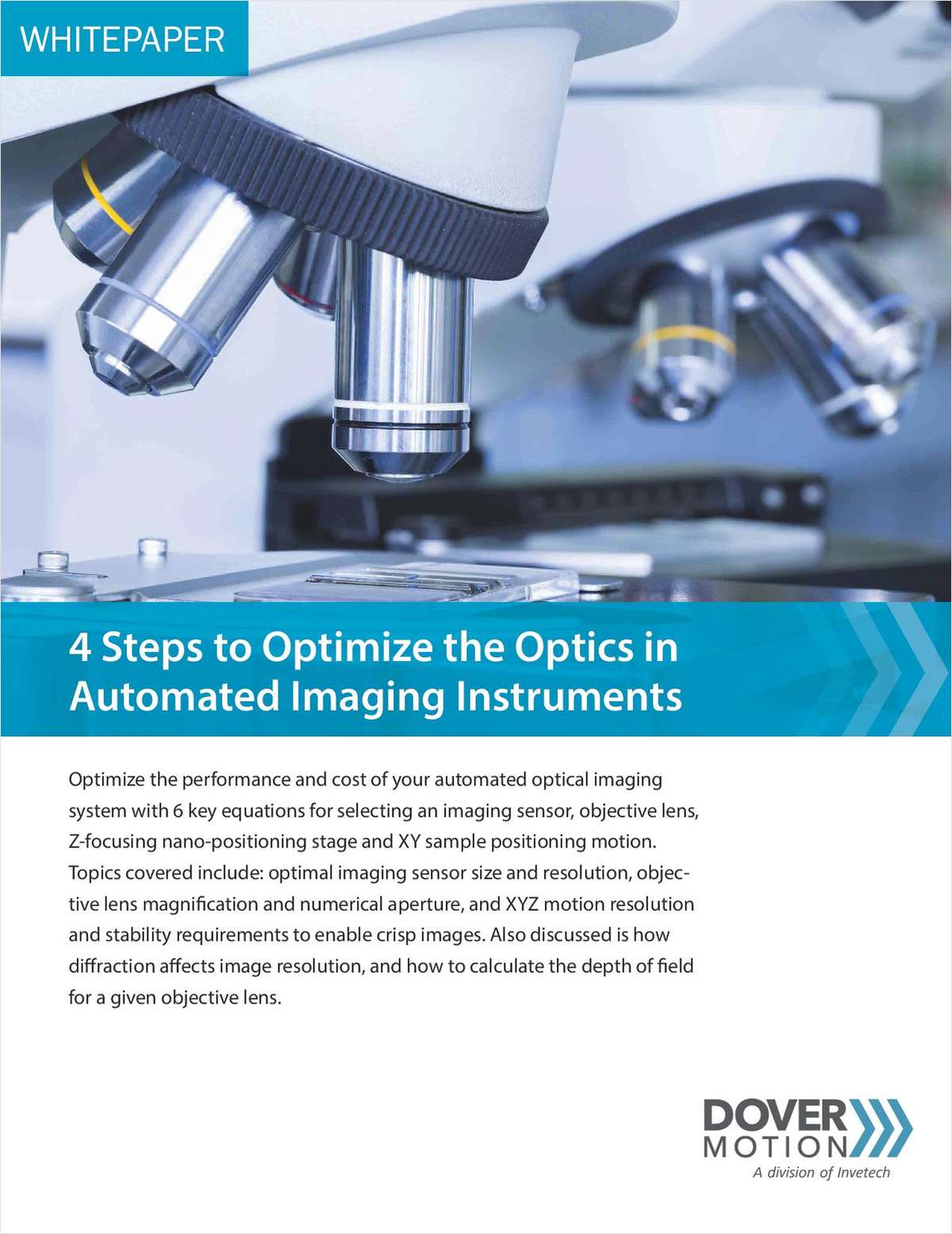 WHITEPAPER

4 Steps to Optimize the Optics in Automated Imaging Instruments

Optimize the performance and cost of your automated optical imaging system with 6 key equations for selecting an imaging sensor, objective lens, Z-focusing nano-positioning stage and XY sample positioning motion. Topics covered include: optimal imaging sensor size and resolution, objective lens magnification and numerical aperture, and XYZ motion resolution and stability requirements to enable crisp images. Also discussed is how diffraction affects image resolution, and how to calculate the depth of field for a given objective lens.

DOVER MOTION
A division of Invetech